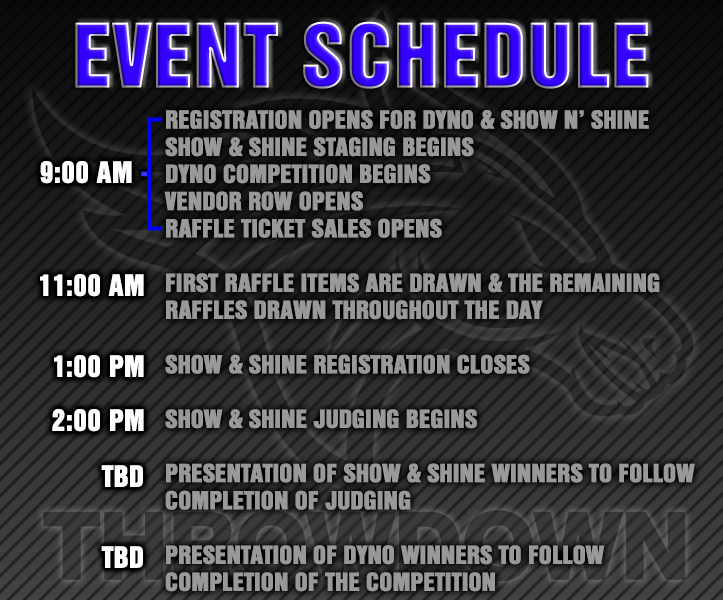 EVENT SCHEDULE

9:00 AM
REGISTRATION OPENS FOR DYNO & SHOW N' SHINE
SHOW & SHINE STAGING BEGINS
DYNO COMPETITION BEGINS
VENDOR ROW OPENS
RAFFLE TICKET SALES OPENS

11:00 AM
FIRST RAFFLE ITEMS ARE DRAWN & THE REMAINING RAFFLES DRAWN THROUGHOUT THE DAY

1:00 PM
SHOW & SHINE REGISTRATION CLOSES

2:00 PM
SHOW & SHINE JUDGING BEGINS

TBD
PRESENTATION OF SHOW & SHINE WINNERS TO FOLLOW COMPLETION OF JUDGING

THROWDOWN

TBD
PRESENTATION OF DYNO WINNERS TO FOLLOW COMPLETION OF THE COMPETITION